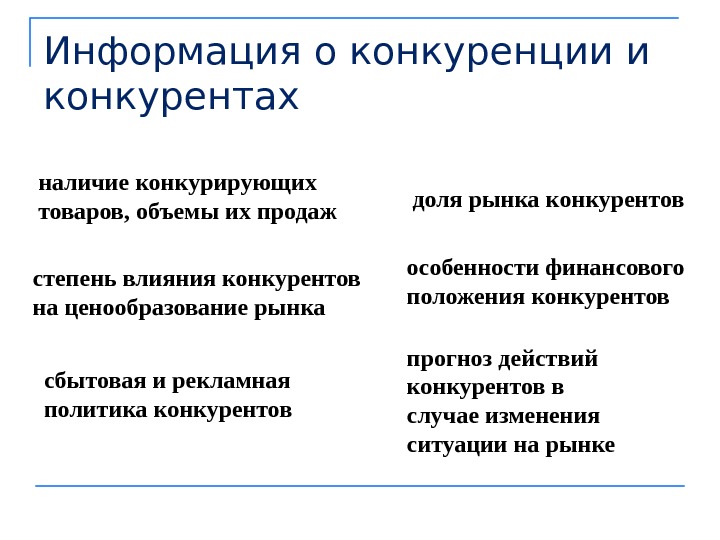 Информация о конкуренции и конкурентах

наличие конкурирующих товаров, объемы их продаж

степень влияния конкурентов на ценообразование рынка

сбытовая и рекламная политика конкурентов

доля рынка конкурентов

особенности финансового положения конкурентов

прогноз действий конкурентов в случае изменения ситуации на рынке